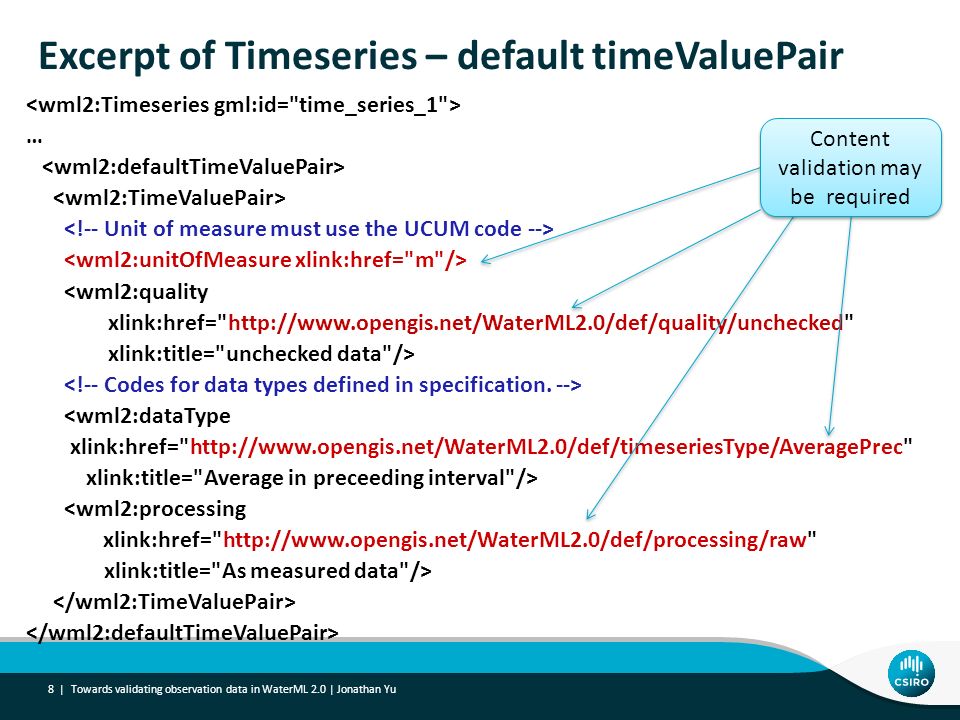 Excerpt of Timeseries – default timeValuePair

<wml2:Timeseries gml:id="time_series_1">
…
<wml2:defaultTimeValuePair>
<wml2:TimeValuePair>
<!-- Unit of measure must use the UCUM code -->
<wml2:unitOfMeasure xlink:href="m"/>
<wml2:quality
xlink:href="http://www.opengis.net/WaterML2.0/def/quality/unchecked"
xlink:title="unchecked data"/>
<!-- Codes for data types defined in specification. -->
<wml2:dataType
xlink:href="http://www.opengis.net/WaterML2.0/def/timeseriesType/AveragePrec"
xlink:title="Average in preceeding interval"/>
<wml2:processing
xlink:href="http://www.opengis.net/WaterML2.0/def/processing/raw"
xlink:title="As measured data"/>
</wml2:TimeValuePair>
</wml2:defaultTimeValuePair>

Content validation may be required

8 | Towards validating observation data in WaterML 2.0 | Jonathan Yu

CSIRO